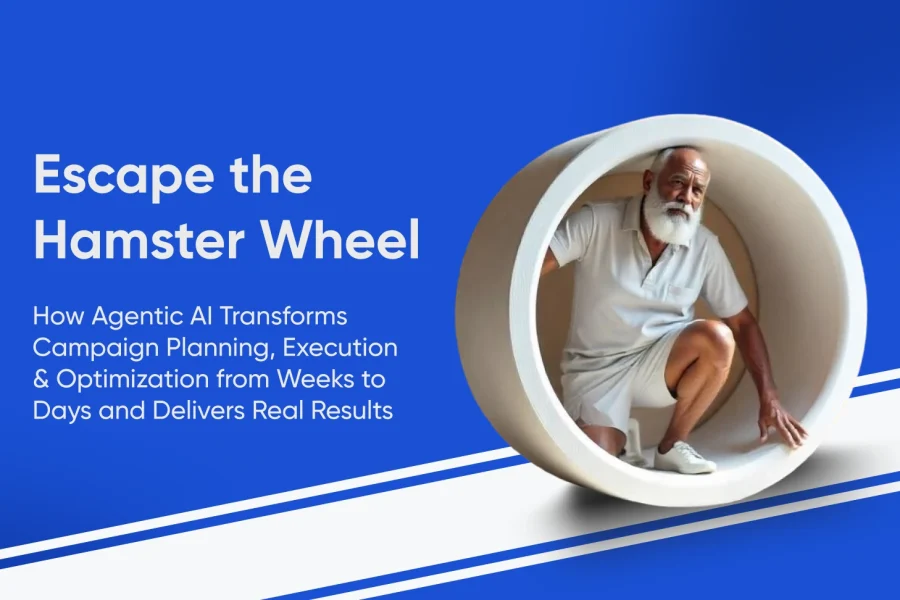 Escape the Hamster Wheel

How Agentic AI Transforms Campaign Planning, Execution & Optimization from Weeks to Days and Delivers Real Results